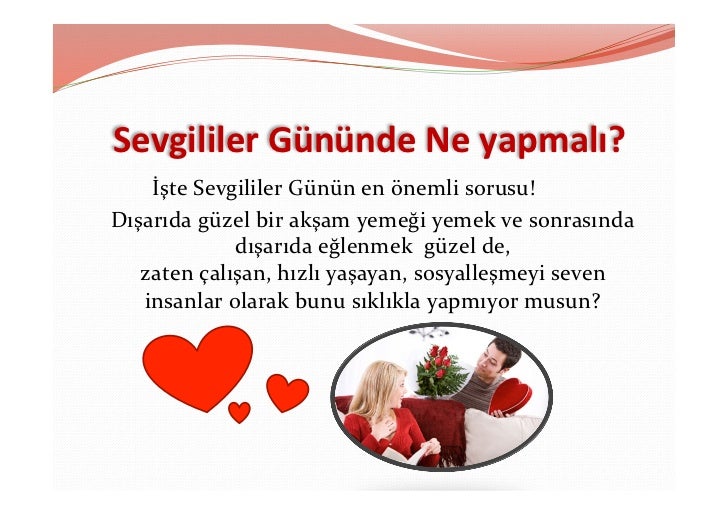 Sevgililer Gününde Ne yapmalı?

İşte Sevgililer Günün en önemli sorusu!

Dışarıda güzel bir akşam yemeği yemek ve sonrasında dışarıda eğlenmek güzel de, zaten çalışan, hızlı yaşayan, sosyalleşmeyi seven insanlar olarak bunu sıklıkla yapmıyor musun?